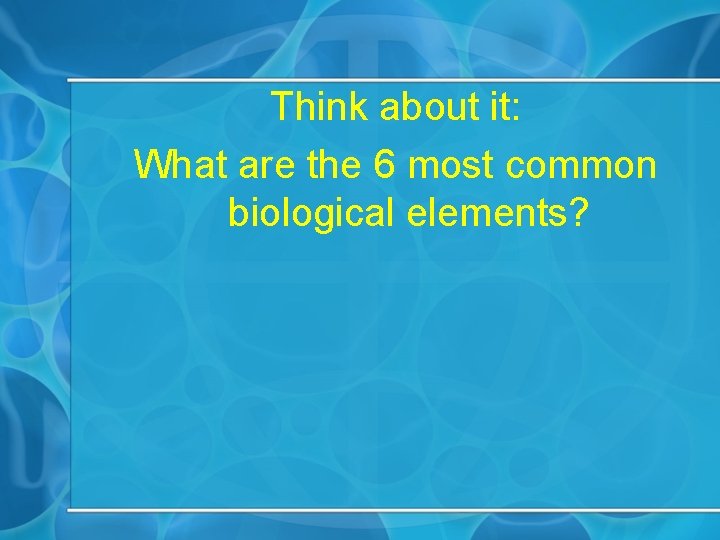 Think about it:

What are the 6 most common biological elements?